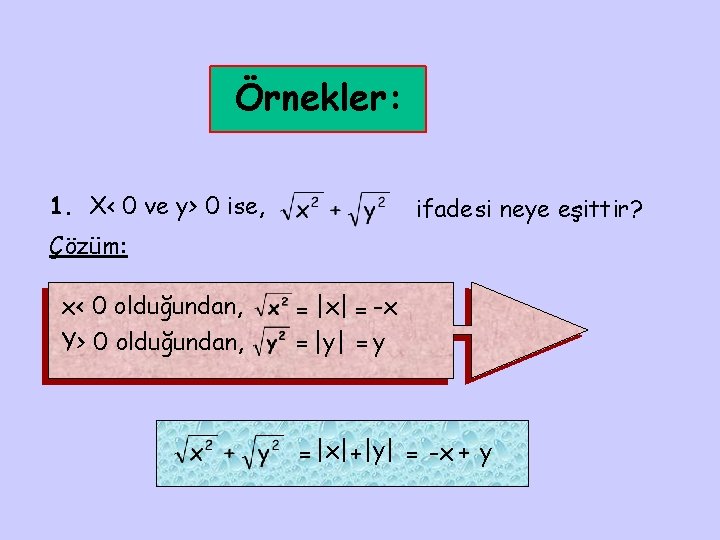 Örnekler:

1. X< 0 ve y> 0 ise, $\sqrt{x^2} + \sqrt{y^2}$ ifadesi neye eşittir?

Çözüm:

x< 0 olduğundan, $\sqrt{x^2} = |x| = -x$
y> 0 olduğundan, $\sqrt{y^2} = |y| = y$

$\sqrt{x^2} + \sqrt{y^2} = |x| + |y| = -x + y$